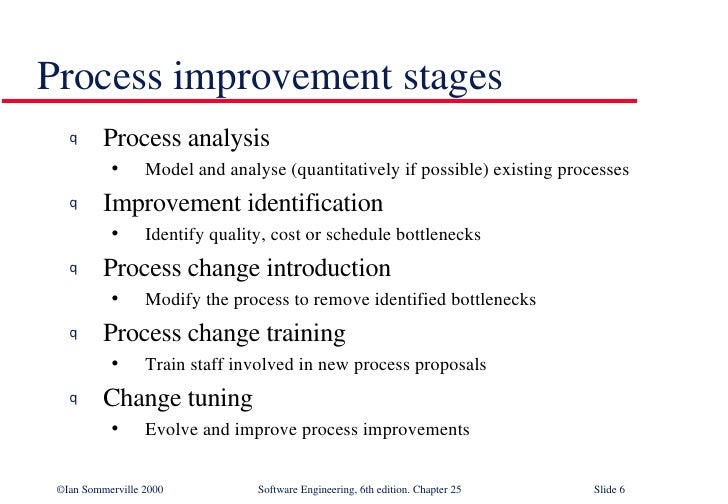 Process improvement stages

q Process analysis
• Model and analyse (quantitatively if possible) existing processes

q Improvement identification
• Identify quality, cost or schedule bottlenecks

q Process change introduction
• Modify the process to remove identified bottlenecks

q Process change training
• Train staff involved in new process proposals

q Change tuning
• Evolve and improve process improvements

©Ian Sommerville 2000 Software Engineering, 6th edition. Chapter 25 Slide 6